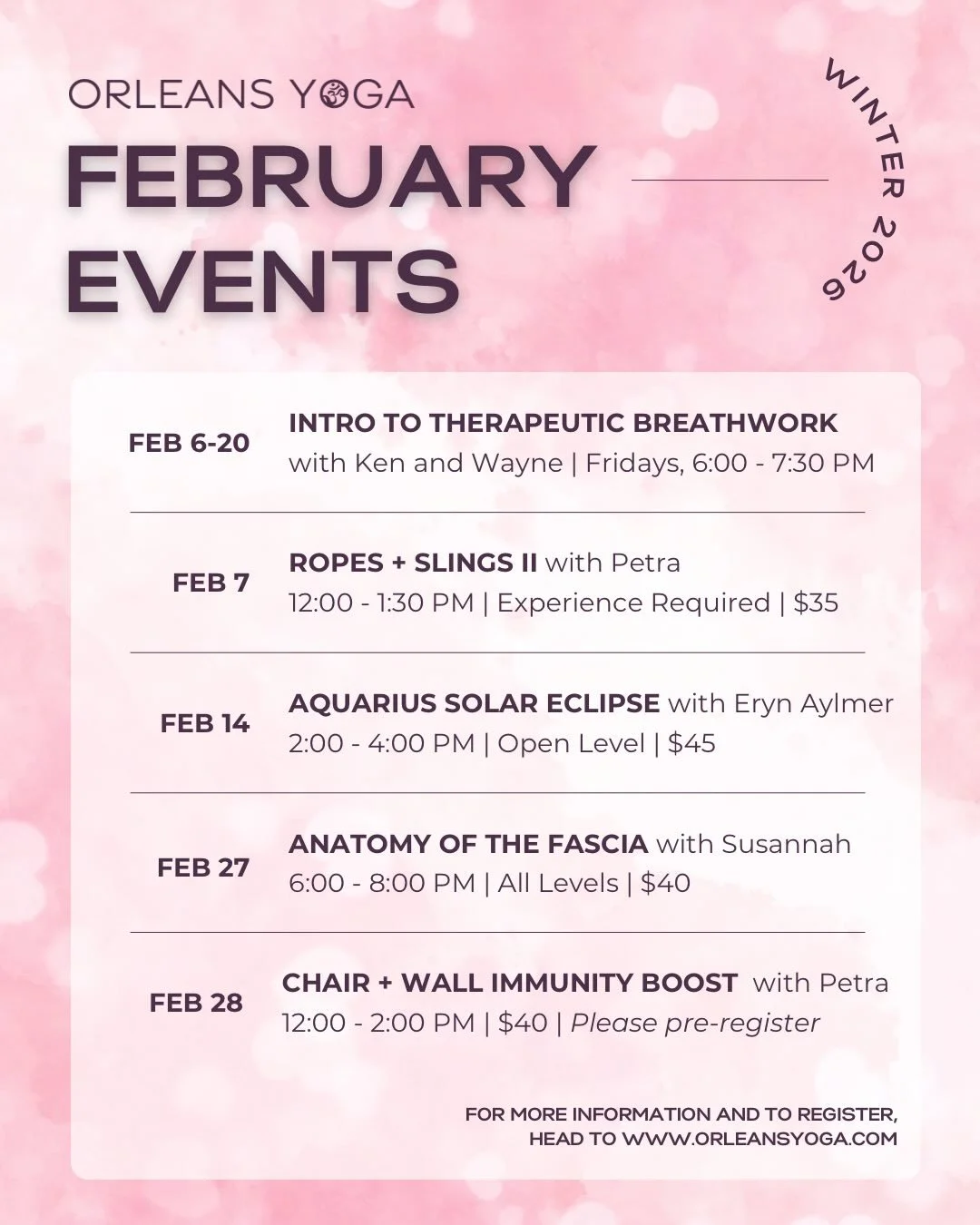 ORLEANS YOGA

FEBRUARY EVENTS

WINTER 2026

FEB 6-20 INTRO TO THERAPEUTIC BREATHWORK
with Ken and Wayne | Fridays, 6:00 - 7:30 PM

FEB 7 ROPES + SLINGS II with Petra
12:00 - 1:30 PM | Experience Required | $35

FEB 14 AQUARIUS SOLAR ECLIPSE with Eryn Aylmer
2:00 - 4:00 PM | Open Level | $45

FEB 27 ANATOMY OF THE FASCIA with Susannah
6:00 - 8:00 PM | All Levels | $40

FEB 28 CHAIR + WALL IMMUNITY BOOST with Petra
12:00 - 2:00 PM | $40 | Please pre-register

FOR MORE INFORMATION AND TO REGISTER, HEAD TO WWW.ORLEANSYOGA.COM